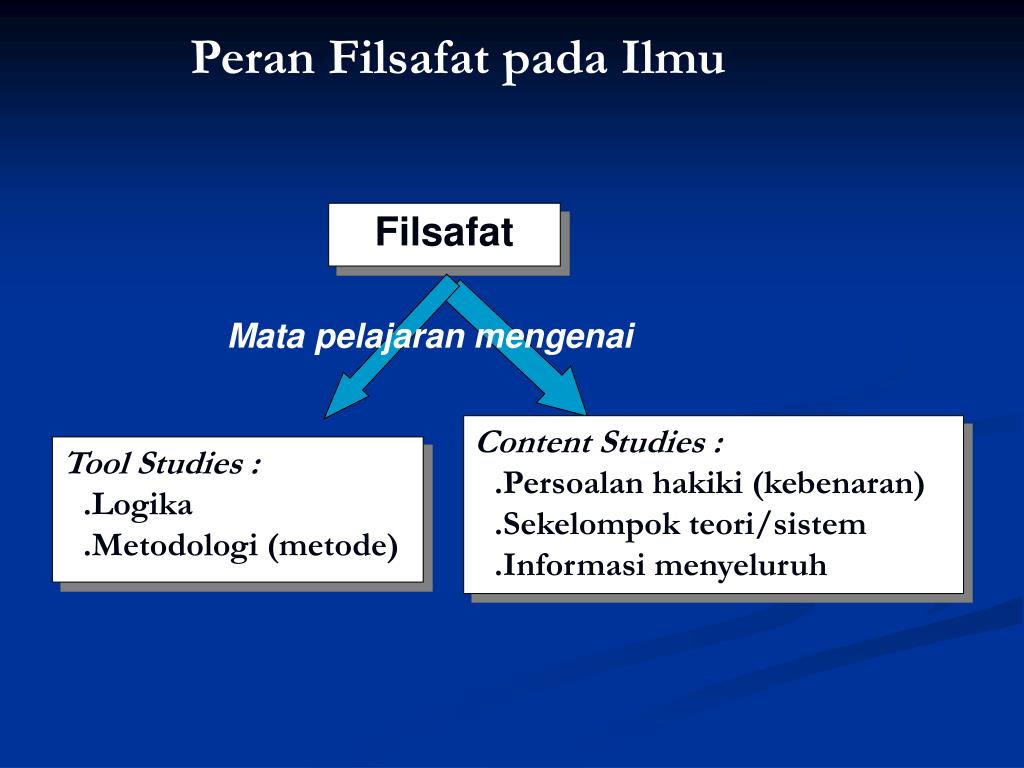 Peran Filsafat pada Ilmu

Filsafat

Mata pelajaran mengenai

Tool Studies :
.Logika
.Metodologi (metode)

Content Studies :
.Persoalan hakiki (kebenaran)
.Sekelompok teori/sistem
.Informasi menyeluruh